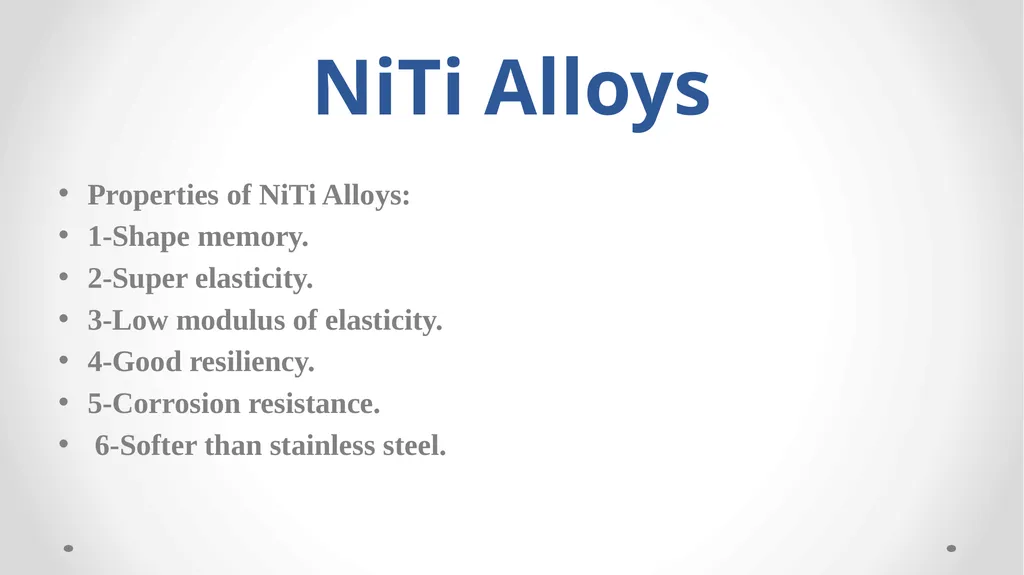 NiTi Alloys

• Properties of NiTi Alloys:
• 1-Shape memory.
• 2-Super elasticity.
• 3-Low modulus of elasticity.
• 4-Good resiliency.
• 5-Corrosion resistance.
• 6-Softer than stainless steel.